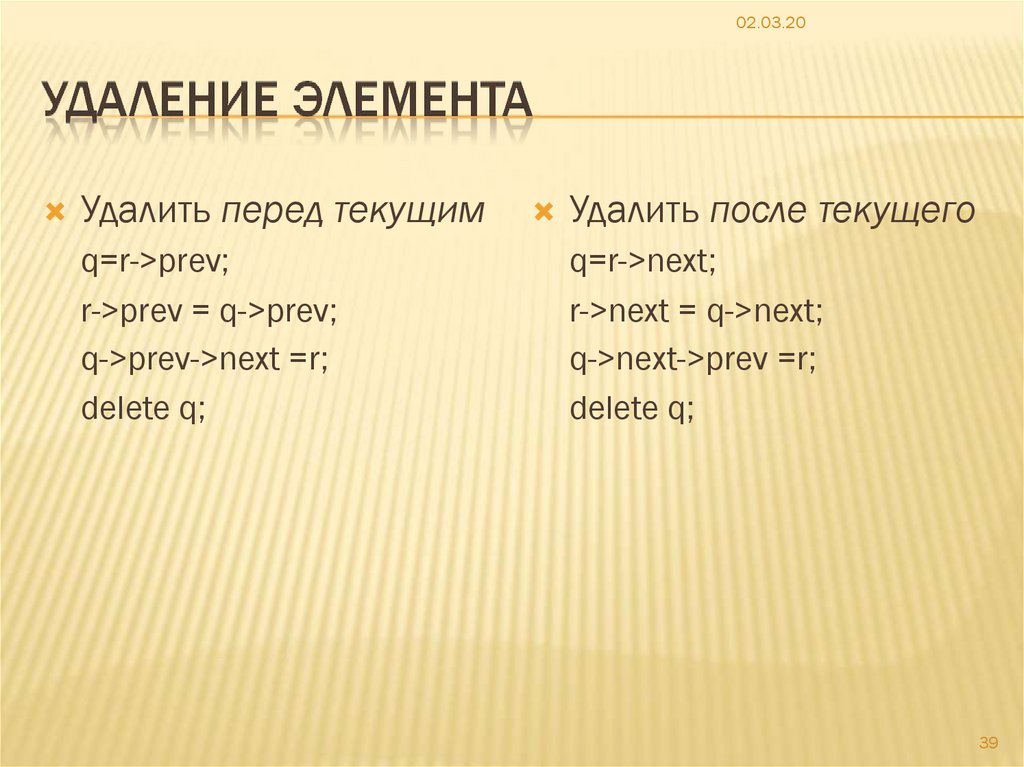 02.03.20

УДАЛЕНИЕ ЭЛЕМЕНТА

Удалить перед текущим
q=r->prev;
r->prev = q->prev;
q->prev->next =r;
delete q;

Удалить после текущего
q=r->next;
r->next = q->next;
q->next->prev =r;
delete q;

39